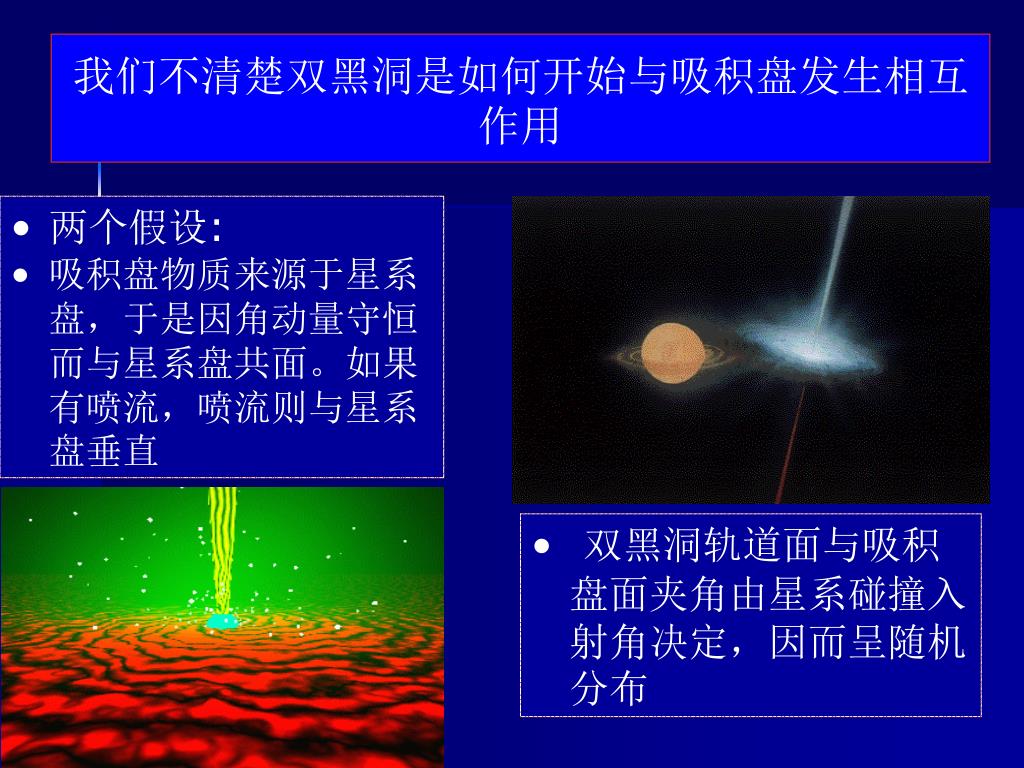 我们不清楚双黑洞是如何开始与吸积盘发生相互作用

• 两个假设:
• 吸积盘物质来源于星系盘，于是因角动量守恒而与星系盘共面。如果有喷流，喷流则与星系盘垂直

• 双黑洞轨道面与吸积盘面夹角由星系碰撞入射角决定，因而呈随机分布